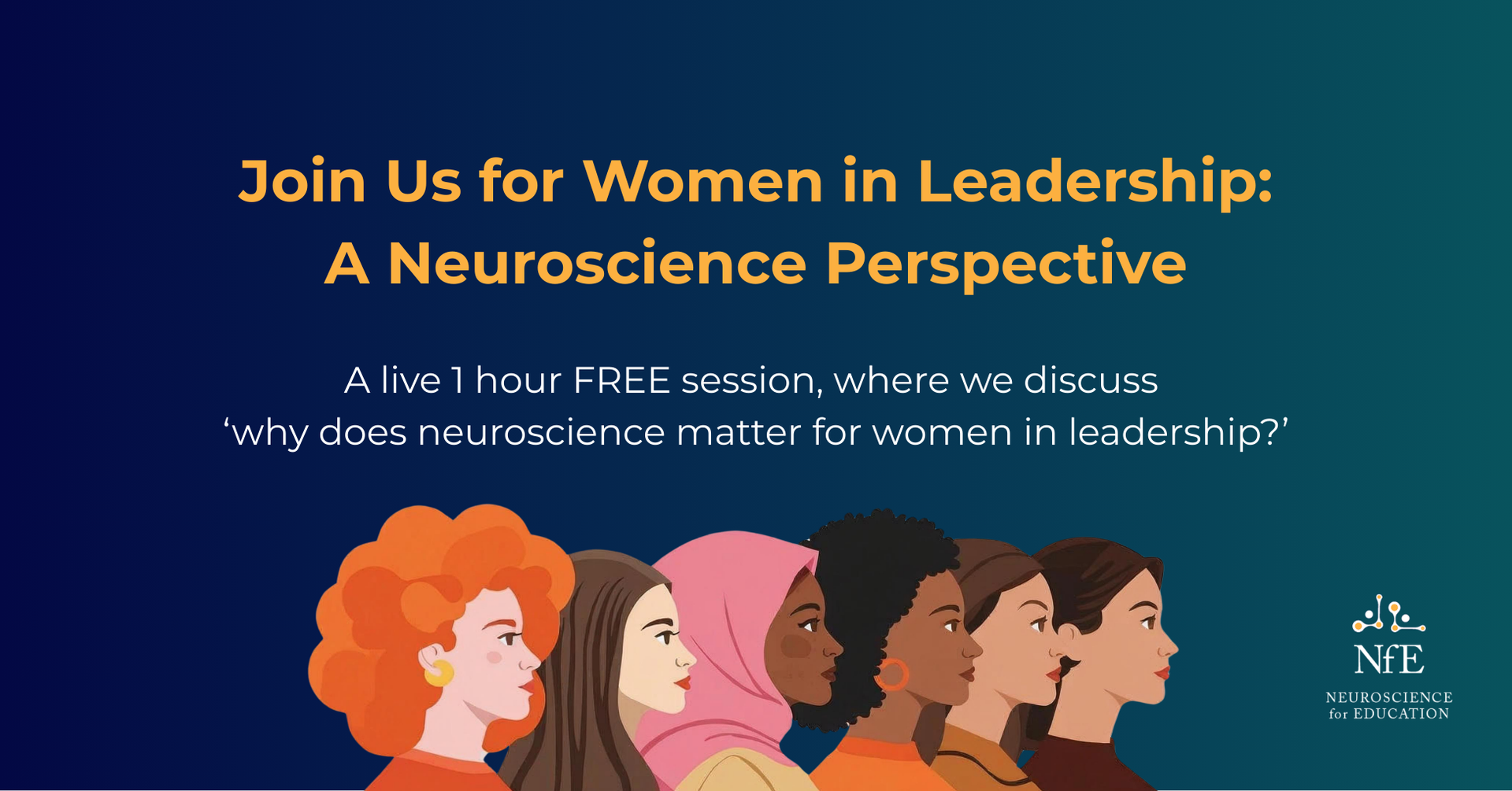 Join Us for Women in Leadership: A Neuroscience Perspective

A live 1 hour FREE session, where we discuss ‘why does neuroscience matter for women in leadership?’

NfE
NEUROSCIENCE for EDUCATION